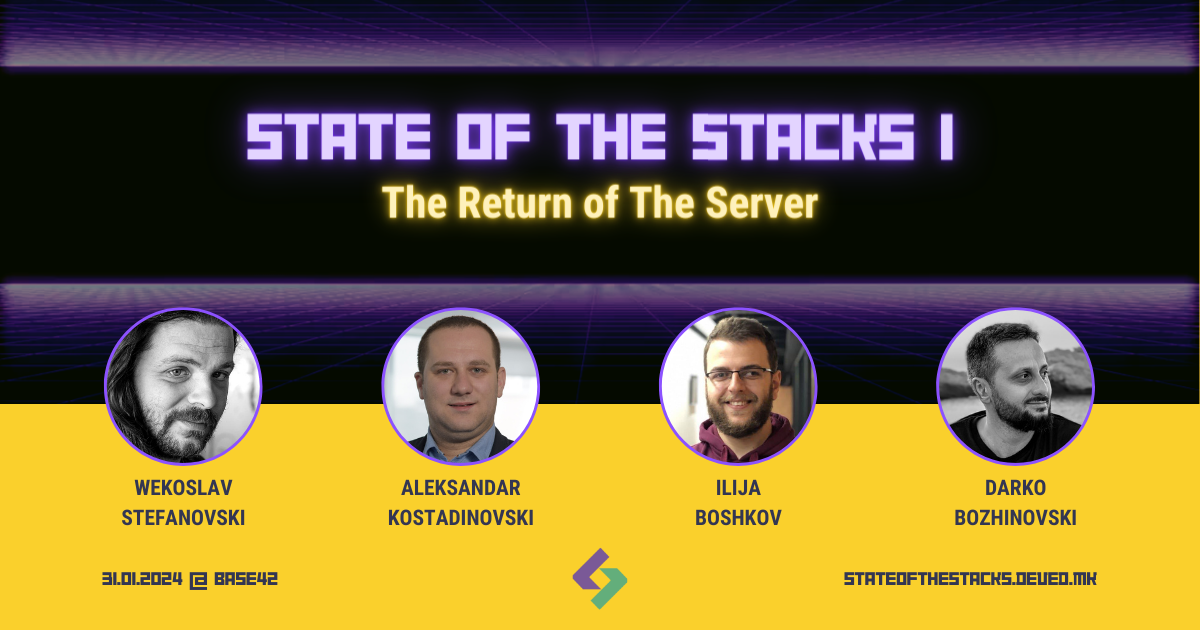 STATE OF THE STACKS I
The Return of The Server

WEKOSLAV STEFANOVSKI

ALEKSANDAR KOSTADINOVSKI

ILIJA BOSHKOV

DARKO BOZHINOVSKI

31.01.2024 @ BASE42

STATEOFTHESTACKS.DEVED.MK